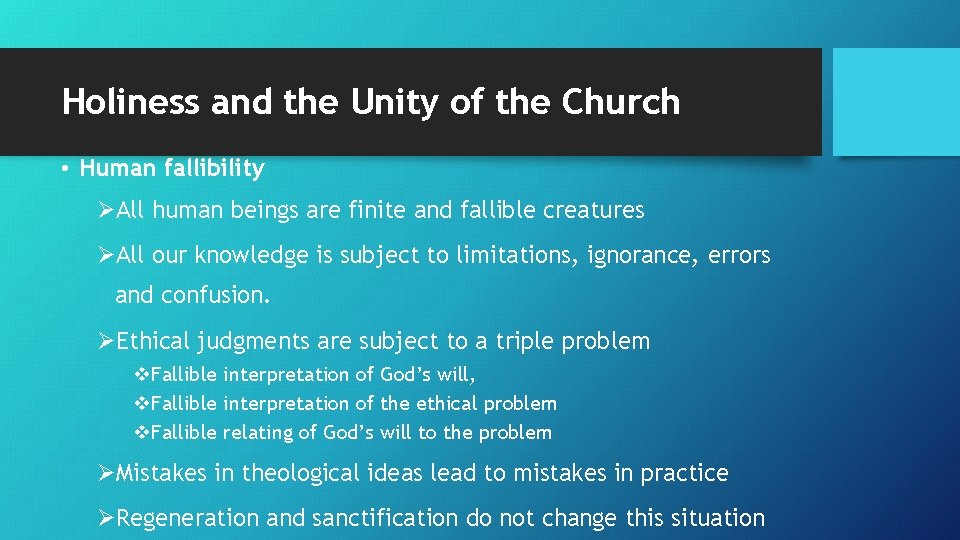 Holiness and the Unity of the Church

• Human fallibility

➢All human beings are finite and fallible creatures

➢All our knowledge is subject to limitations, ignorance, errors and confusion.

➢Ethical judgments are subject to a triple problem

❖Fallible interpretation of God's will,

❖Fallible interpretation of the ethical problem

❖Fallible relating of God's will to the problem

➢Mistakes in theological ideas lead to mistakes in practice

➢Regeneration and sanctification do not change this situation